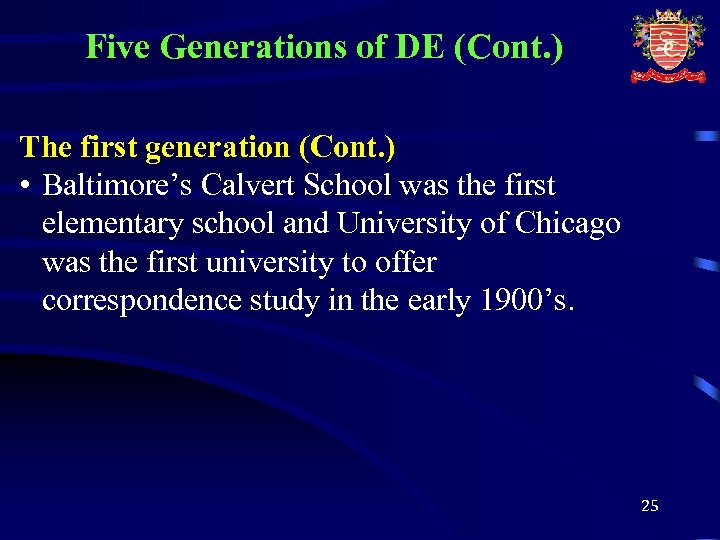 Five Generations of DE (Cont.)

The first generation (Cont.)
• Baltimore’s Calvert School was the first elementary school and University of Chicago was the first university to offer correspondence study in the early 1900’s.

25